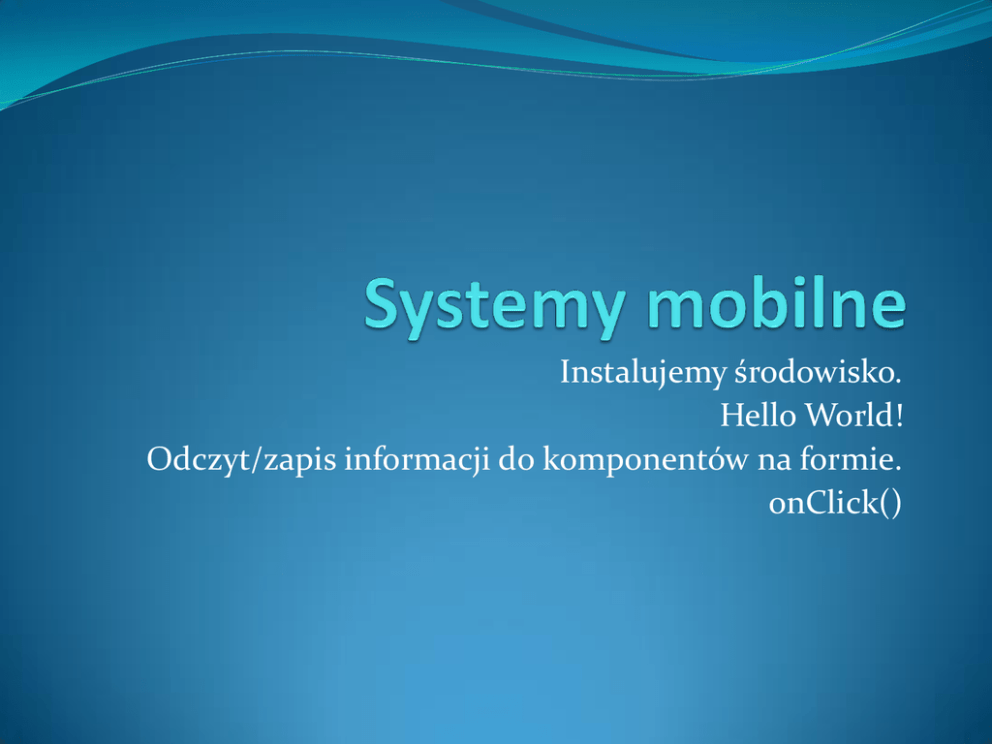 Systemy mobilne

Instalujemy środowisko.
Hello World!
Odczyt/zapis informacji do komponentów na formie.
onClick()